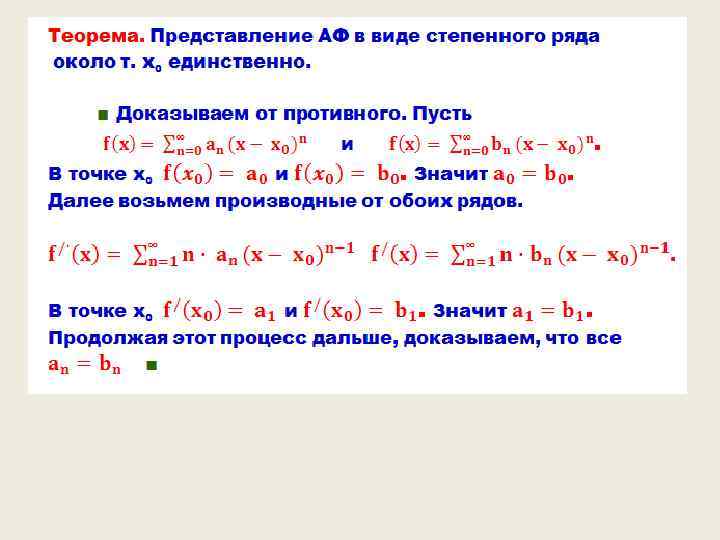 Теорема. Представление АФ в виде степенного ряда около т. $x_0$ единственно.

■ Доказываем от противного. Пусть
$f(x) = \sum_{n=0}^{\infty} a_n (x - x_0)^n$ и $f(x) = \sum_{n=0}^{\infty} b_n (x - x_0)^n$.
В точке $x_0$ $f(x_0) = a_0$ и $f(x_0) = b_0$. Значит $a_0 = b_0$.
Далее возьмем производные от обоих рядов.

$f^{/}(x) = \sum_{n=1}^{\infty} n \cdot a_n (x - x_0)^{n-1}$ $f^{/}(x) = \sum_{n=1}^{\infty} n \cdot b_n (x - x_0)^{n-1}$.

В точке $x_0$ $f^{/}(x_0) = a_1$ и $f^{/}(x_0) = b_1$. Значит $a_1 = b_1$.
Продолжая этот процесс дальше, доказываем, что все $a_n = b_n$ ■